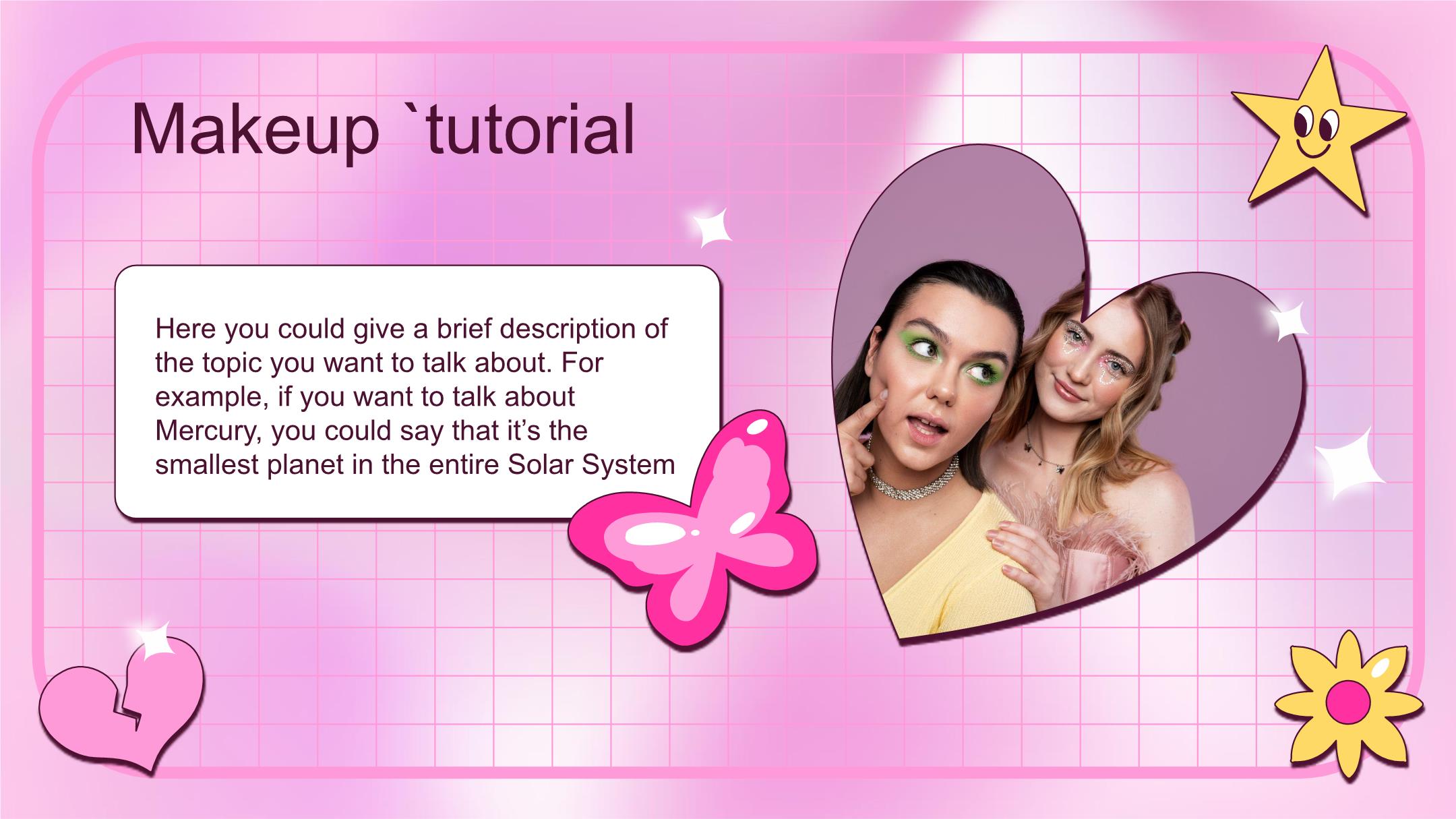 Makeup `tutorial

Here you could give a brief description of the topic you want to talk about. For example, if you want to talk about Mercury, you could say that it’s the smallest planet in the entire Solar System